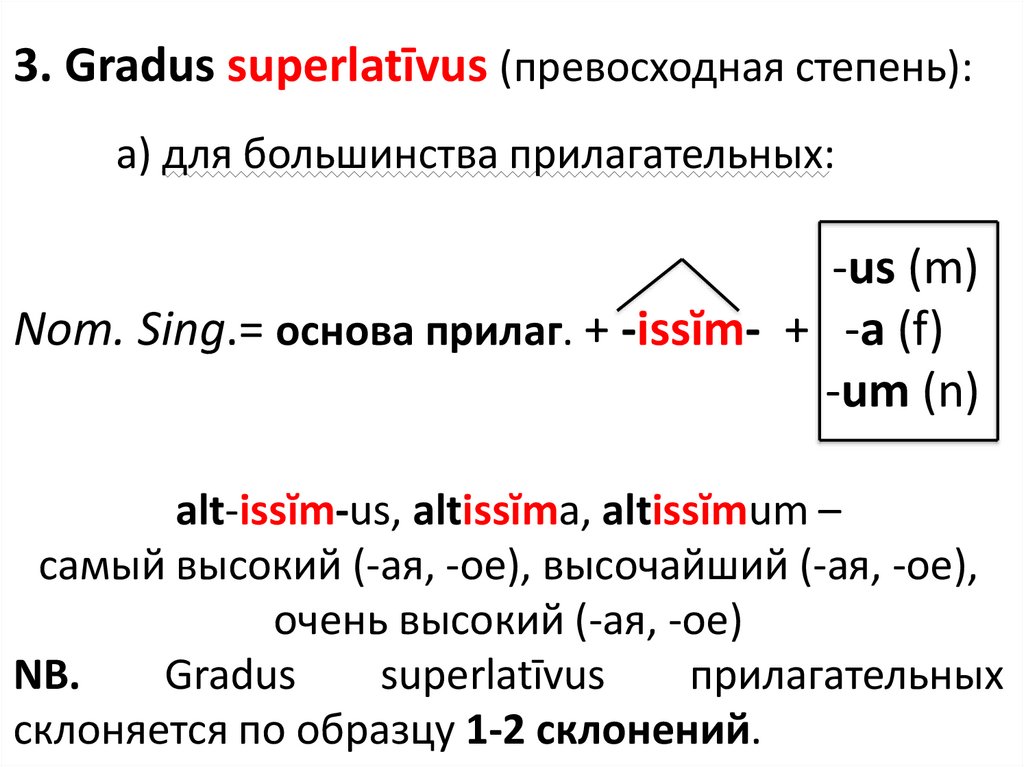 3. Gradus superlatīvus (превосходная степень):

а) для большинства прилагательных:

Nom. Sing.= основа прилаг. + -issĭm- + -us (m) -a (f) -um (n)

alt-issĭm-us, altissĭma, altissĭmum – самый высокий (-ая, -ое), высочайший (-ая, -ое), очень высокий (-ая, -ое)

NB. Gradus superlatīvus прилагательных склоняется по образцу 1-2 склонений.